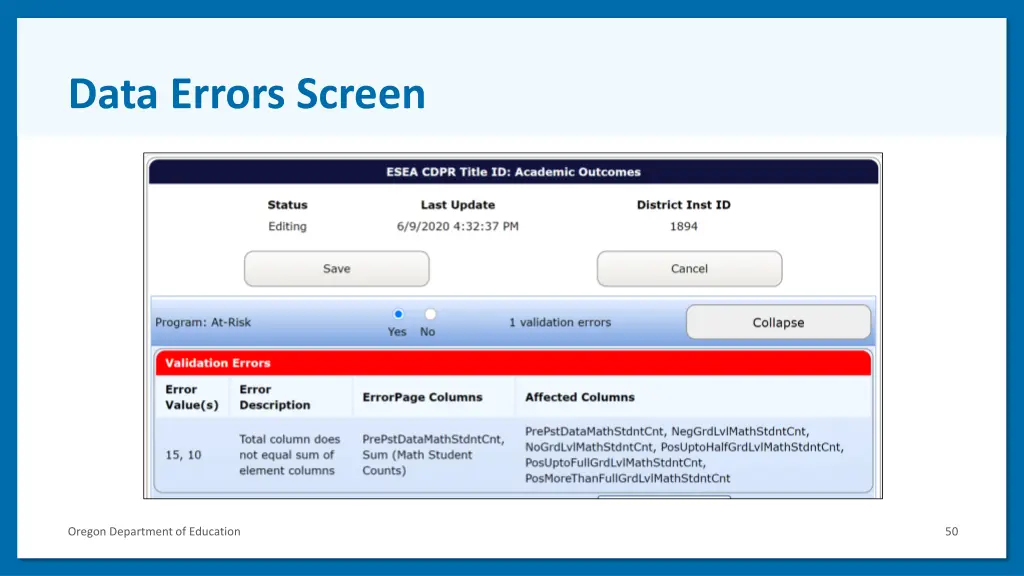 Data Errors Screen

ESEA CDPR Title ID: Academic Outcomes

| Status | Last Update | District Inst ID |
|---|---|---|
| Editing | 6/9/2020 4:32:37 PM | 1894 |

Save

Cancel

Program: At-Risk

Yes No

1 validation errors

Collapse

Validation Errors

| Error Value(s) | Error Description | ErrorPage Columns | Affected Columns |
|---|---|---|---|
| 15, 10 | Total column does not equal sum of element columns | PrePstDataMathStdntCnt, Sum (Math Student Counts) | PrePstDataMathStdntCnt, NegGrdLvlMathStdntCnt, NoGrdLvlMathStdntCnt, PosUptoHalfGrdLvlMathStdntCnt, PosUptoFullGrdLvlMathStdntCnt, PosMoreThanFullGrdLvlMathStdntCnt |

Oregon Department of Education

50